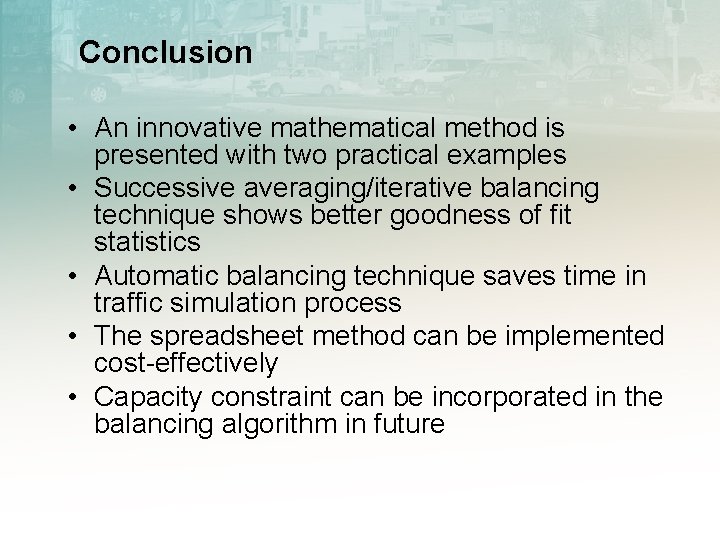 Conclusion

• An innovative mathematical method is presented with two practical examples
• Successive averaging/iterative balancing technique shows better goodness of fit statistics
• Automatic balancing technique saves time in traffic simulation process
• The spreadsheet method can be implemented cost-effectively
• Capacity constraint can be incorporated in the balancing algorithm in future